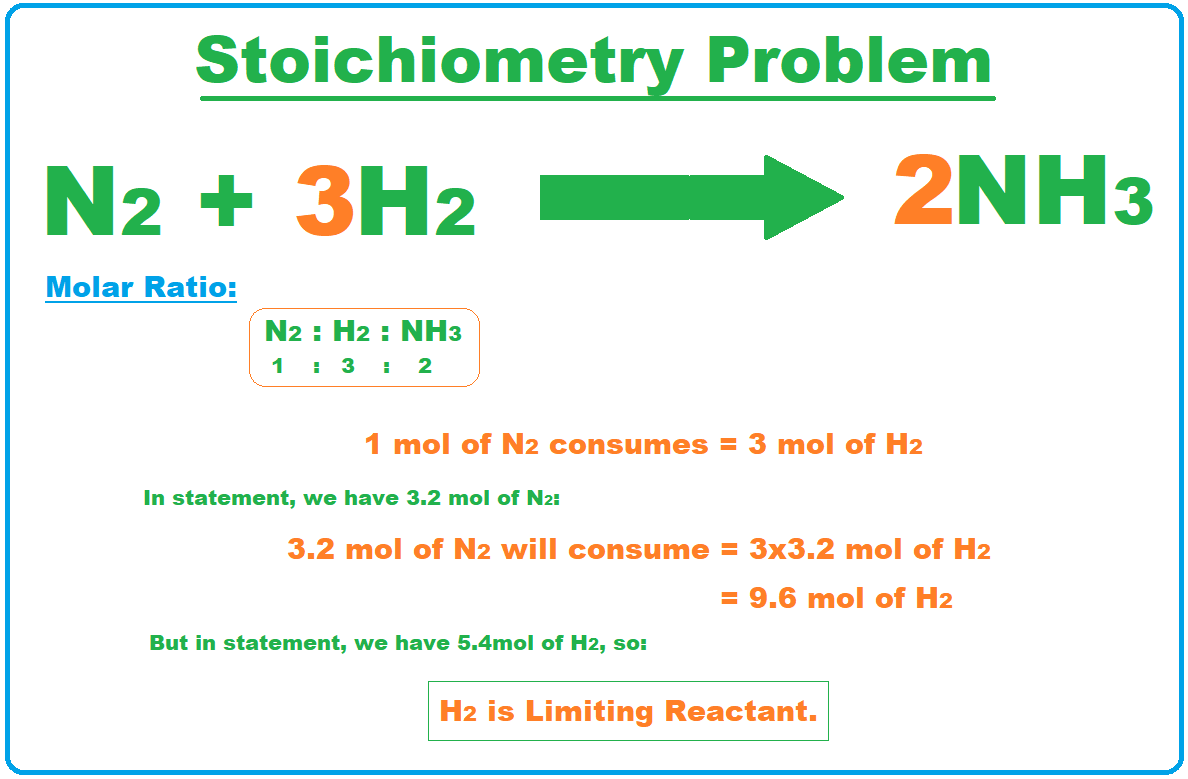 Stoichiometry Problem

$N_2 + 3H_2 \rightarrow 2NH_3$

Molar Ratio:

$N_2 : H_2 : NH_3$
1 : 3 : 2

1 mol of $N_2$ consumes = 3 mol of $H_2$

In statement, we have 3.2 mol of $N_2$:

3.2 mol of $N_2$ will consume = 3x3.2 mol of $H_2$
= 9.6 mol of $H_2$

But in statement, we have 5.4mol of $H_2$, so:

$H_2$ is Limiting Reactant.